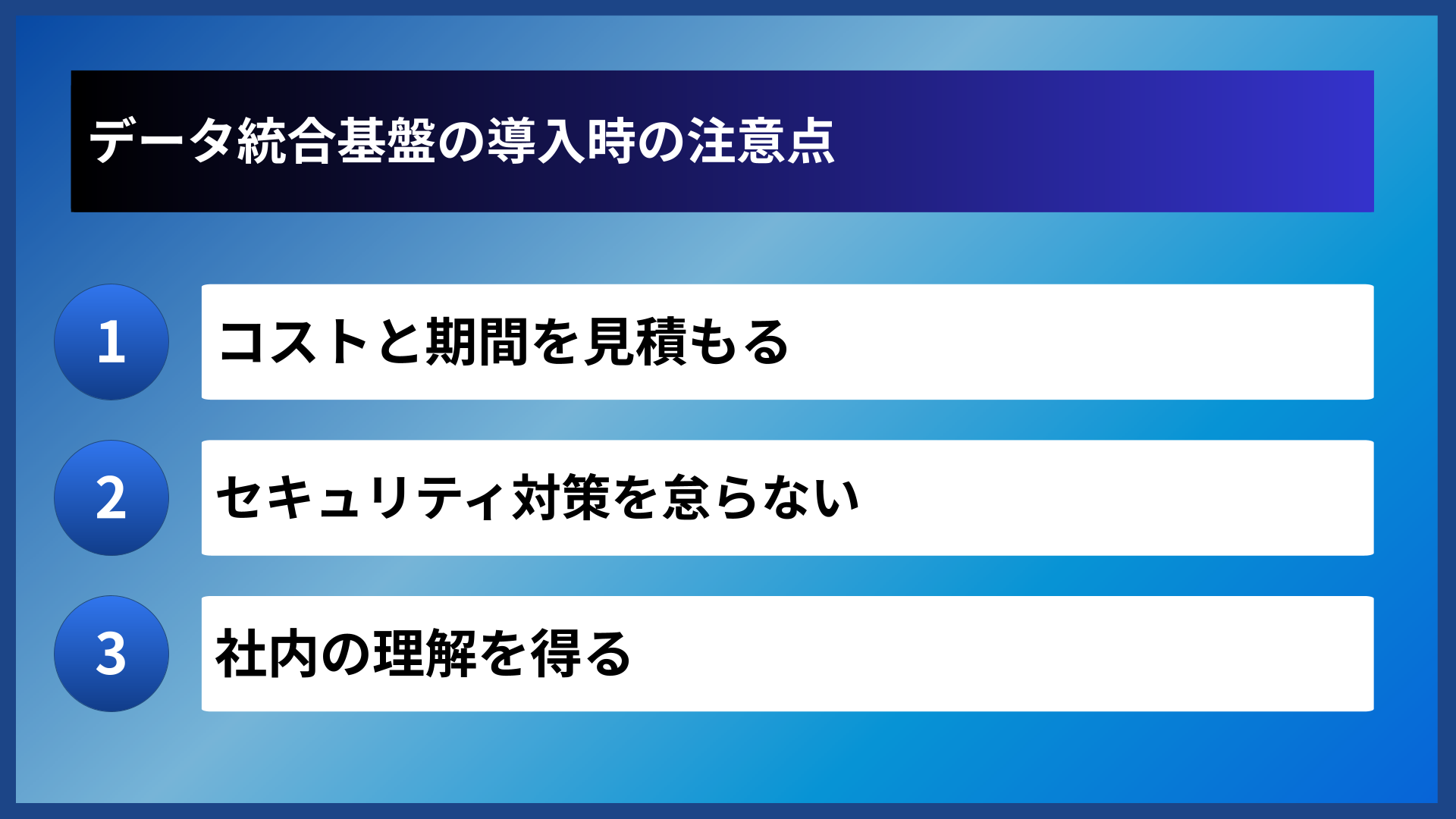 データ統合基盤の導入時の注意点

1 コストと期間を見積もる

2 セキュリティ対策を怠らない

3 社内の理解を得る